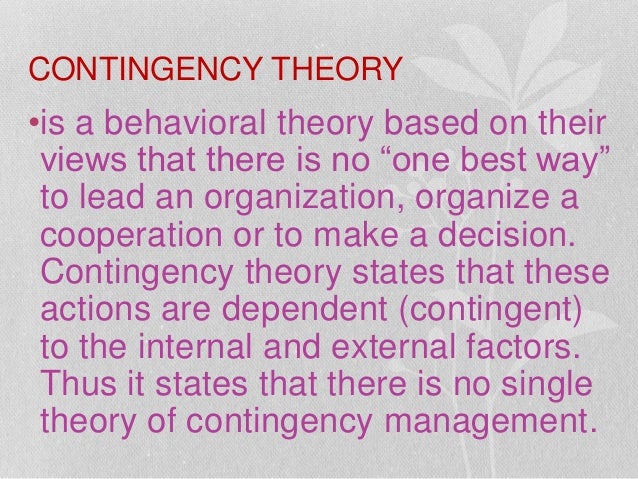 CONTINGENCY THEORY

•is a behavioral theory based on their views that there is no “one best way” to lead an organization, organize a cooperation or to make a decision. Contingency theory states that these actions are dependent (contingent) to the internal and external factors. Thus it states that there is no single theory of contingency management.